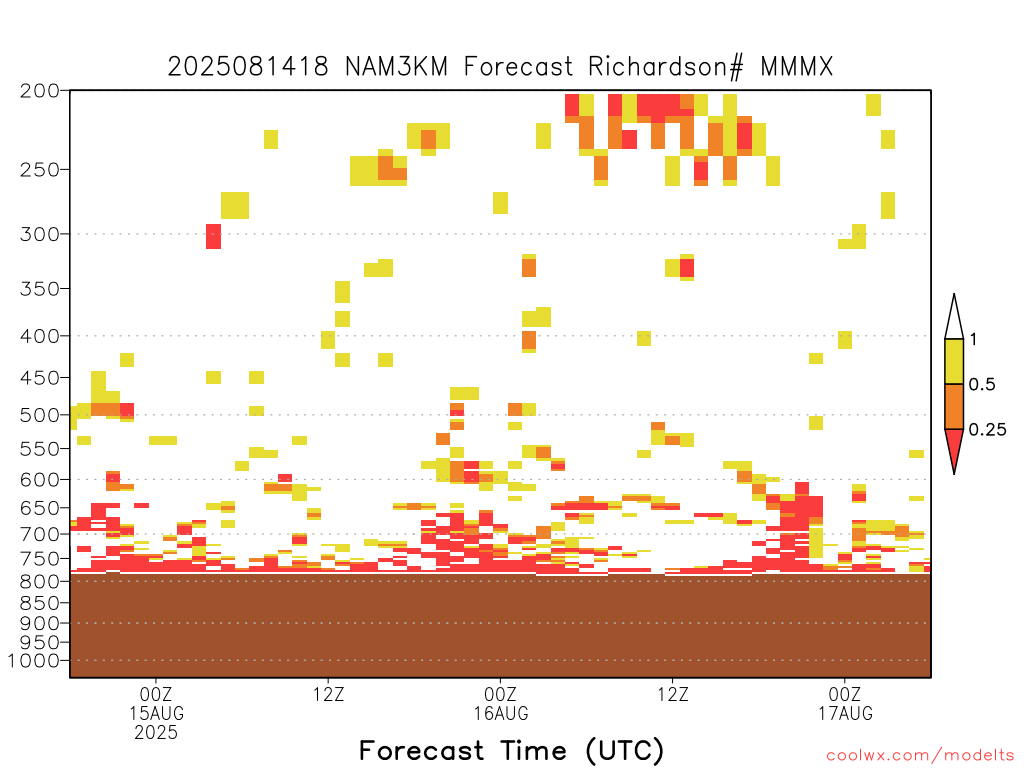 2025081418 NAM3KM Forecast Richardson# MMMX

200
250
300
350
400
450
500
550
600
650
700
750
800
850
900
950
1000

1
0.5
0.25

00Z
15AUG
2025
12Z
00Z
16AUG
12Z
00Z
17AUG

Forecast Time (UTC)

coolwx.com/modelts